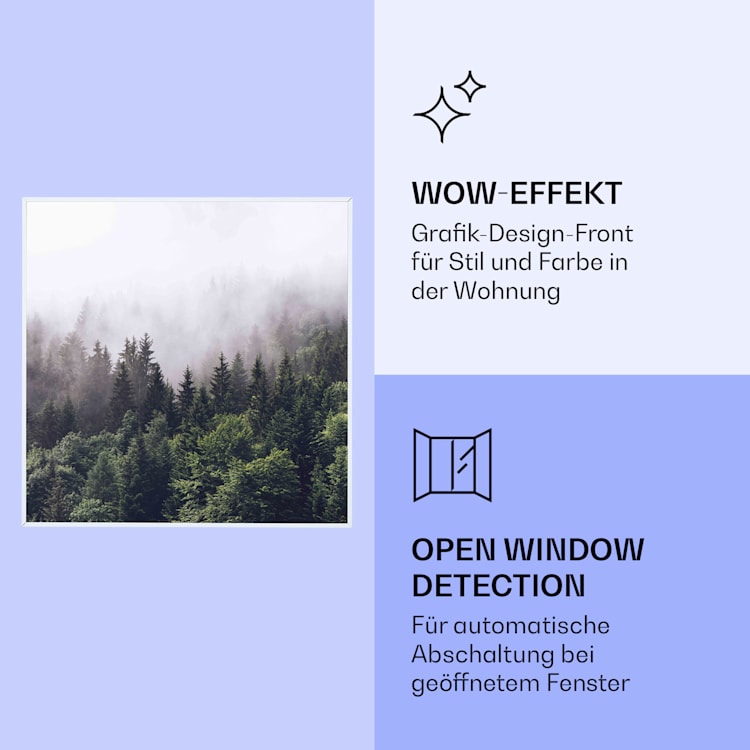 WOW-EFFEKT
Grafik-Design-Front für Stil und Farbe in der Wohnung

OPEN WINDOW DETECTION
Für automatische Abschaltung bei geöffnetem Fenster